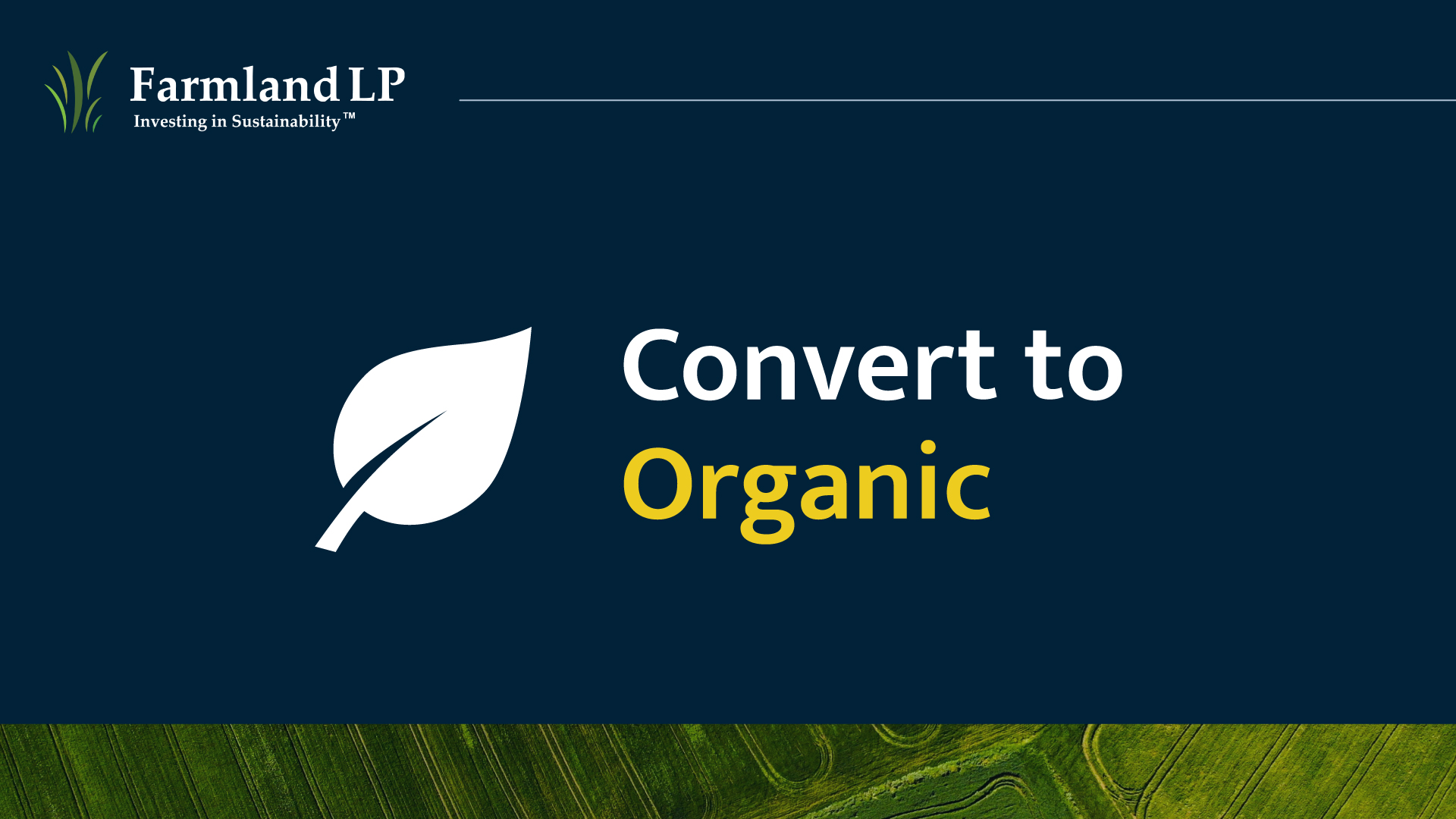 Farmland LP
Investing in Sustainability™

Convert to
Organic